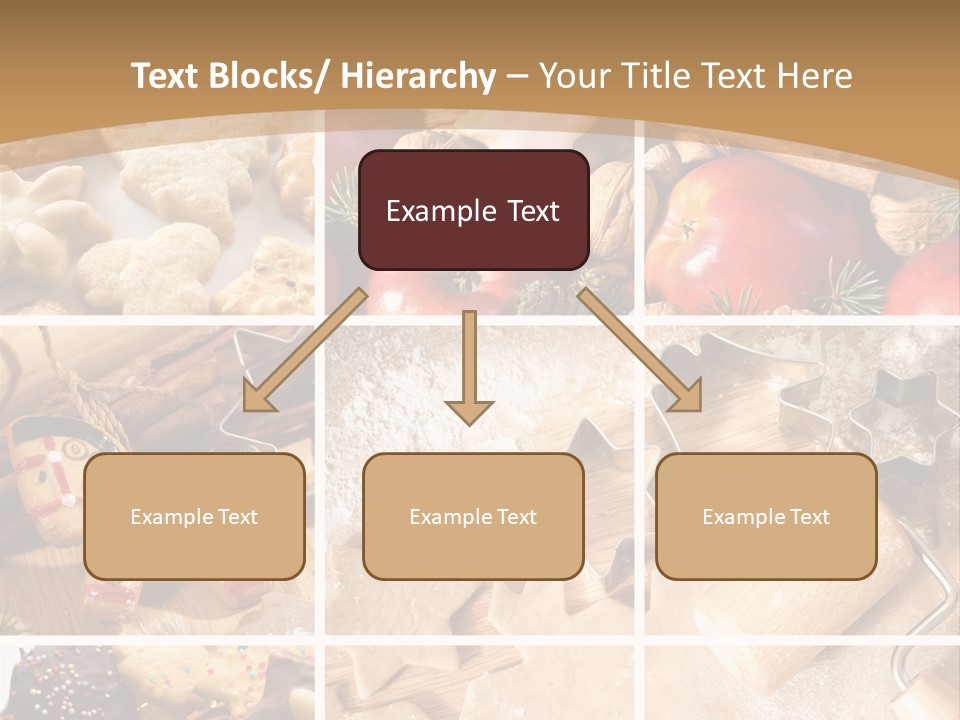 Text Blocks/ Hierarchy – Your Title Text Here

Example Text

Example Text

Example Text

Example Text